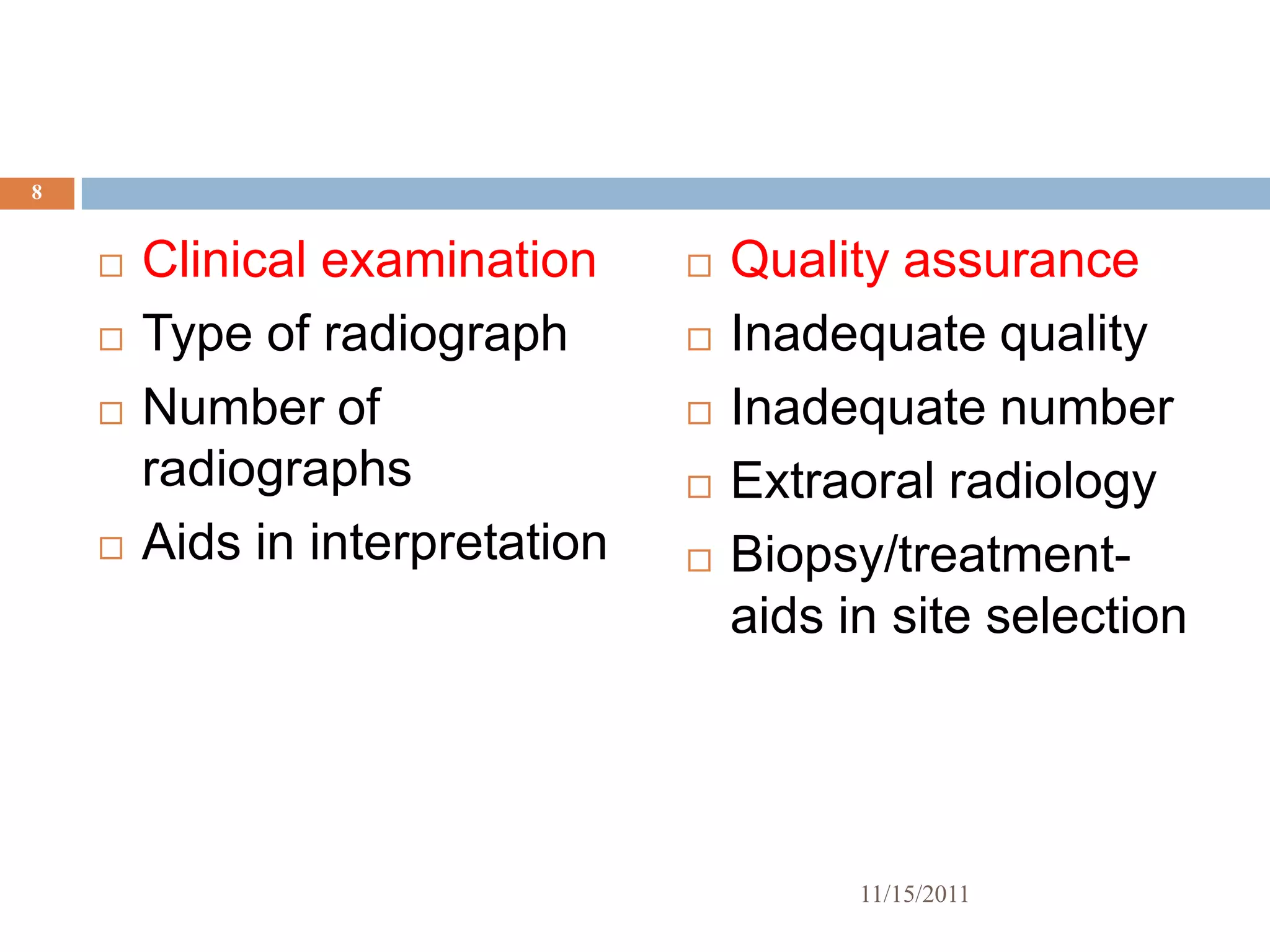 8

□ Clinical examination
□ Type of radiograph
□ Number of radiographs
□ Aids in interpretation

□ Quality assurance
□ Inadequate quality
□ Inadequate number
□ Extraoral radiology
□ Biopsy/treatment-aids in site selection

11/15/2011